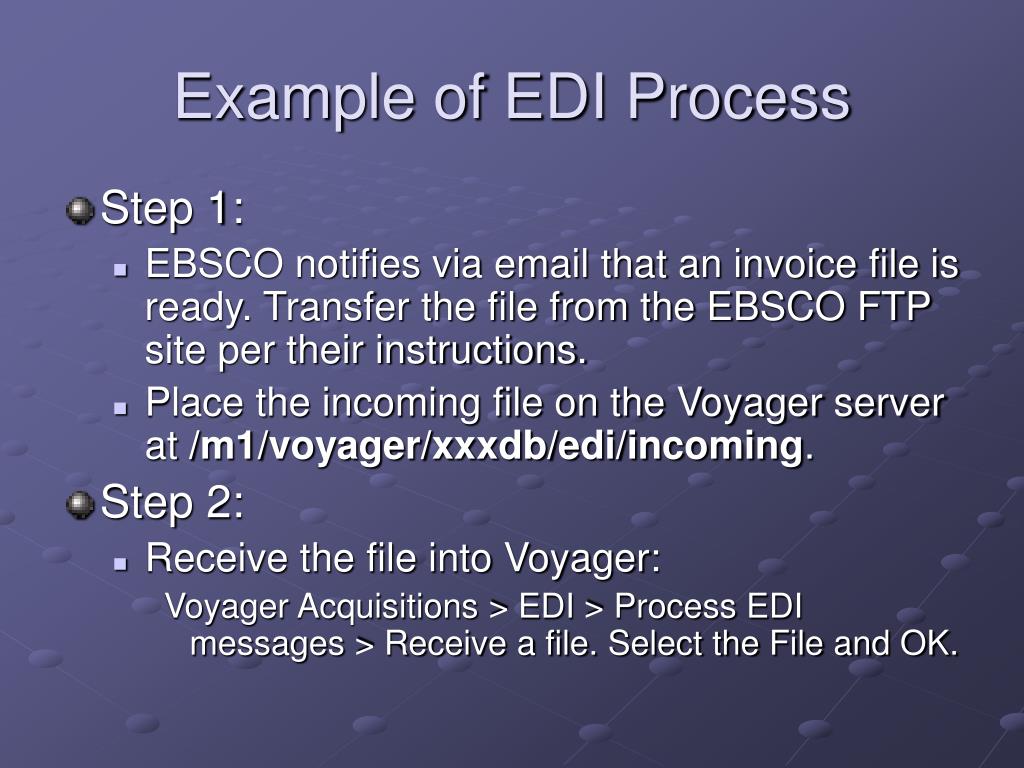 Example of EDI Process

Step 1:

EBSCO notifies via email that an invoice file is ready. Transfer the file from the EBSCO FTP site per their instructions.

Place the incoming file on the Voyager server at /m1/voyager/xxxdb/edi/incoming.

Step 2:

Receive the file into Voyager:

Voyager Acquisitions > EDI > Process EDI messages > Receive a file. Select the File and OK.